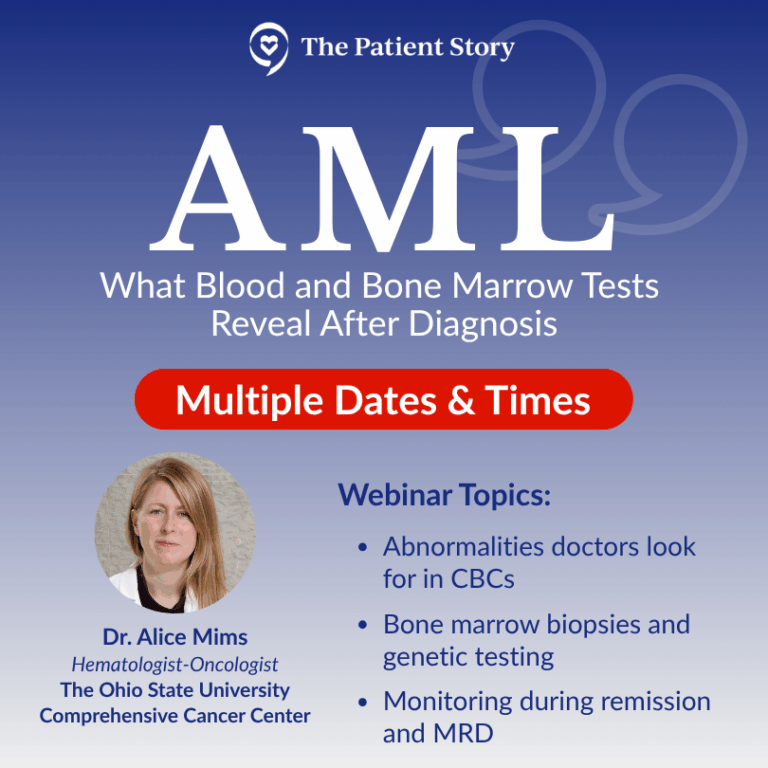 The Patient Story

AML

What Blood and Bone Marrow Tests Reveal After Diagnosis

Multiple Dates & Times

Dr. Alice Mims
Hematologist-Oncologist
The Ohio State University Comprehensive Cancer Center

Webinar Topics:

• Abnormalities doctors look for in CBCs
• Bone marrow biopsies and genetic testing
• Monitoring during remission and MRD